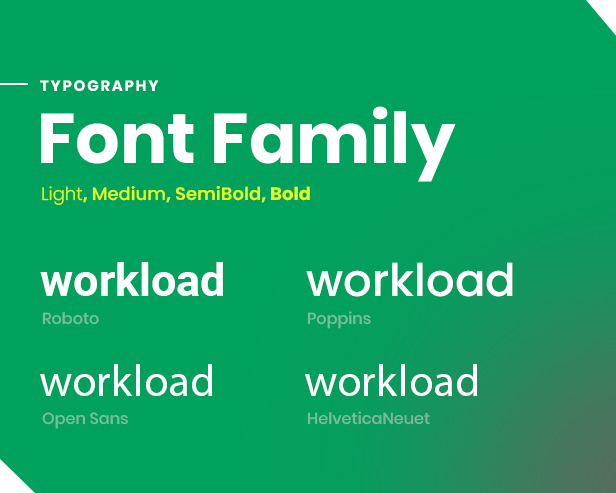 TYPOGRAPHY

Font Family

Light, Medium, SemiBold, Bold

workload
Roboto

workload
Poppins

workload
Open Sans

workload
HelveticaNeuet